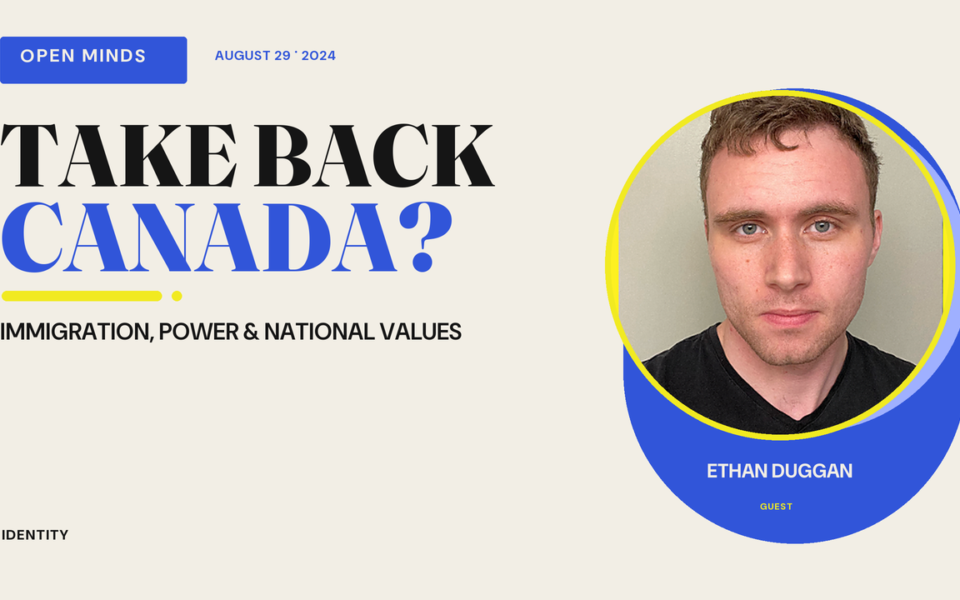 OPEN MINDS

AUGUST 29 ' 2024

TAKE BACK CANADA?

IMMIGRATION, POWER & NATIONAL VALUES

IDENTITY

ETHAN DUGGAN

GUEST